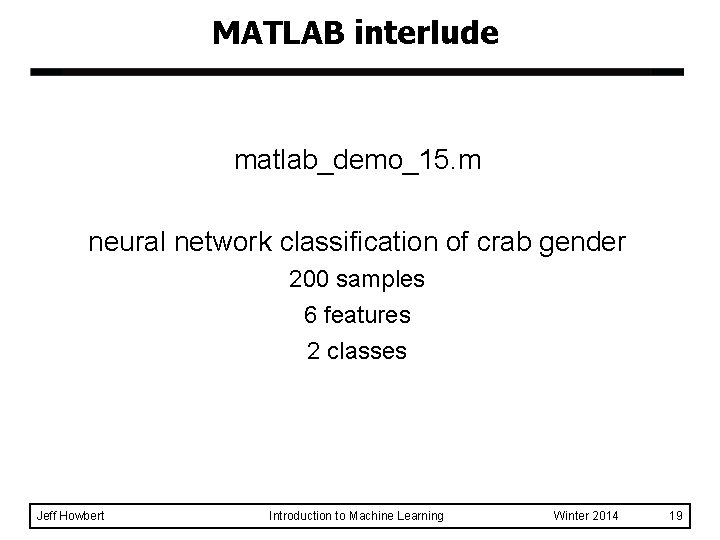 MATLAB interlude

matlab_demo_15.m

neural network classification of crab gender

200 samples

6 features

2 classes

Jeff Howbert Introduction to Machine Learning Winter 2014 19